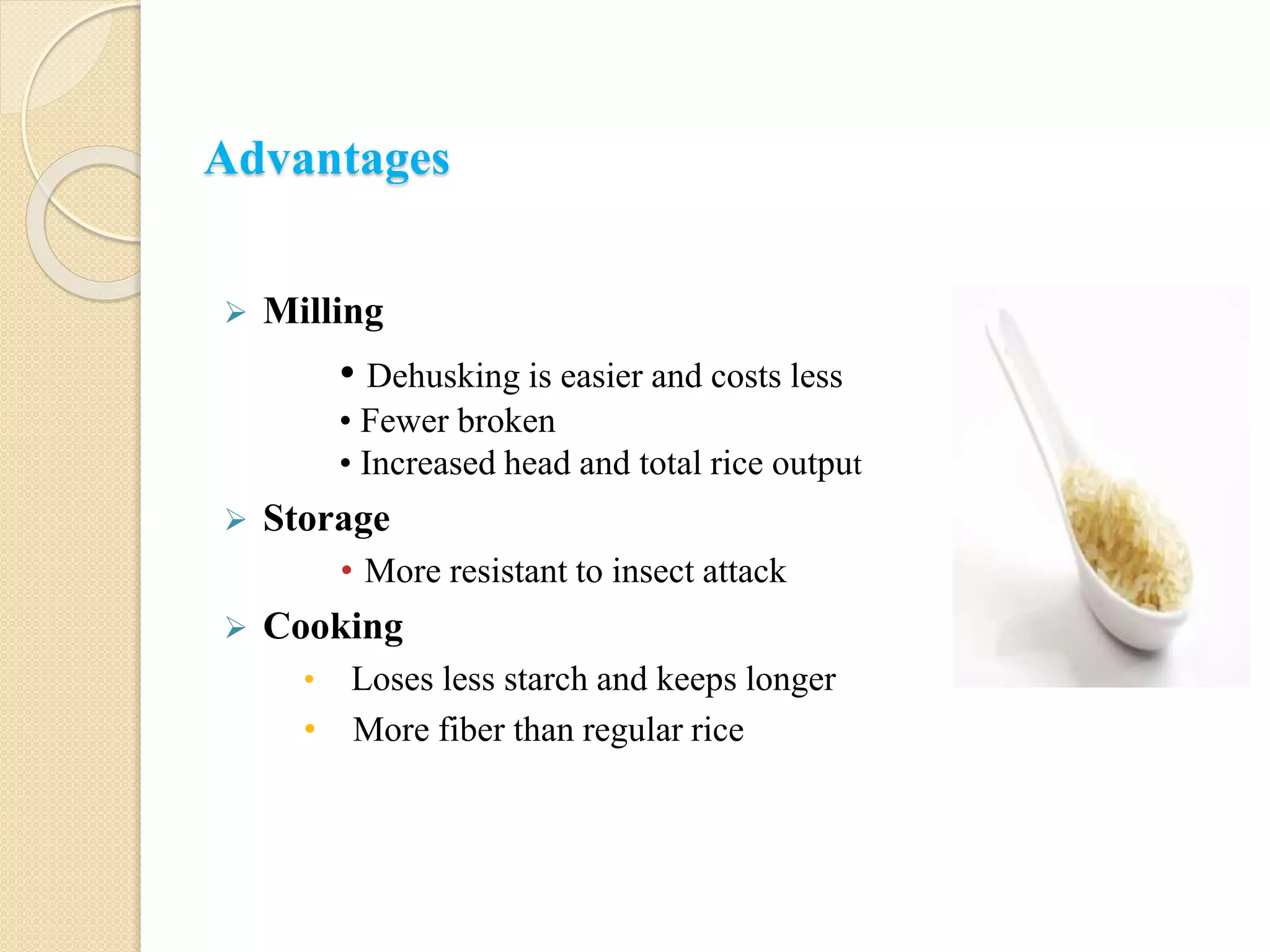 Advantages

➢ Milling

• Dehusking is easier and costs less
• Fewer broken
• Increased head and total rice output

➢ Storage

• More resistant to insect attack

➢ Cooking

• Loses less starch and keeps longer
• More fiber than regular rice